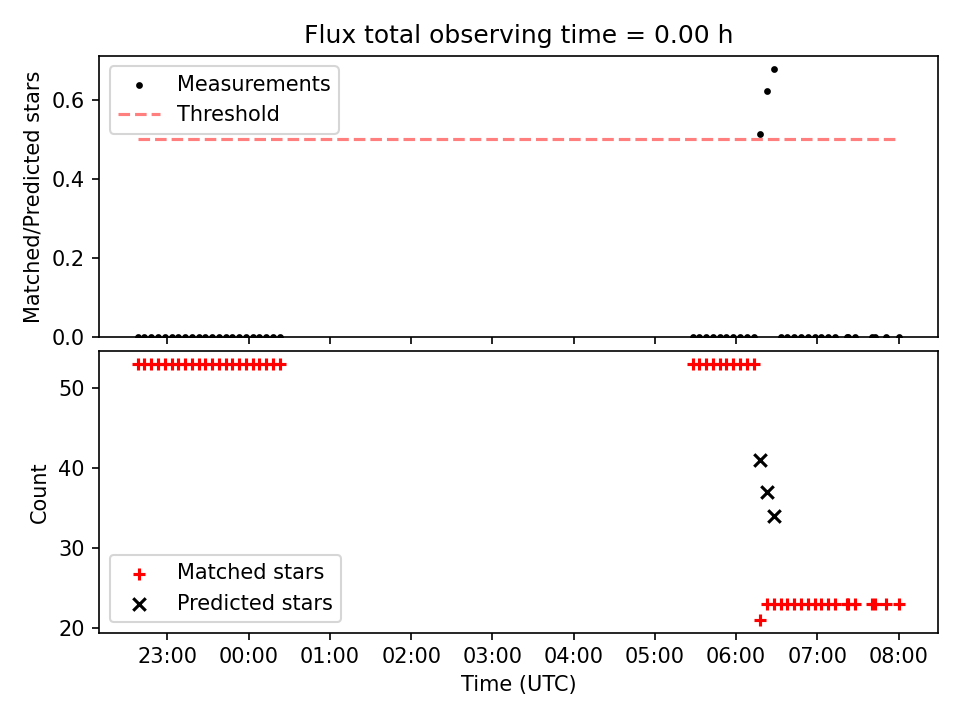 Flux total observing time = 0.00 h

Measurements
Threshold

Matched/Predicted stars

0.6
0.4
0.2
0.0

Count

50
40
30
20

Matched stars
Predicted stars

23:00
00:00
01:00
02:00
03:00
04:00
05:00
06:00
07:00
08:00

Time (UTC)